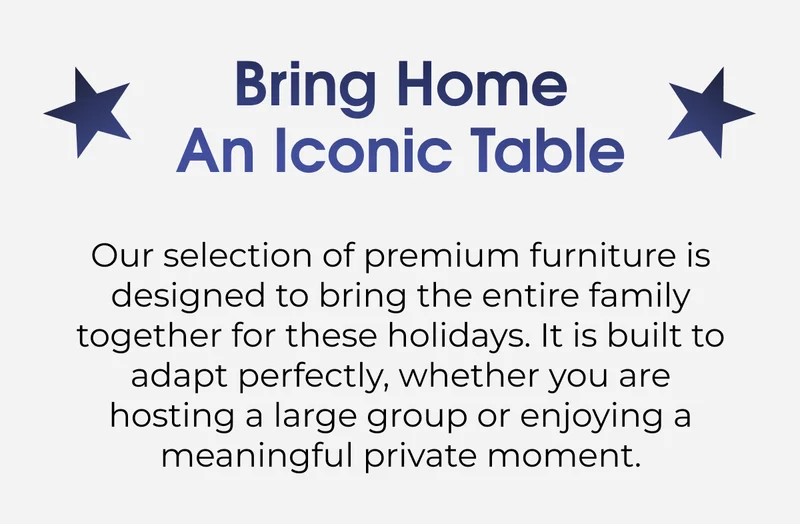 Bring Home
An Iconic Table

Our selection of premium furniture is designed to bring the entire family together for these holidays. It is built to adapt perfectly, whether you are hosting a large group or enjoying a meaningful private moment.